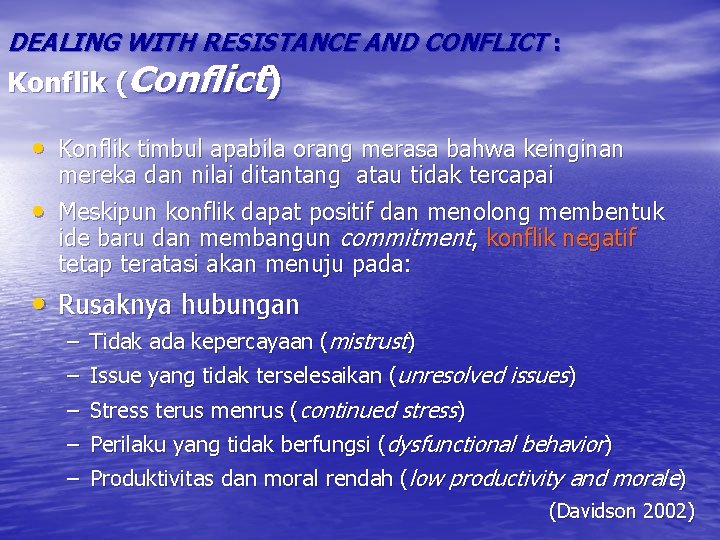 DEALING WITH RESISTANCE AND CONFLICT :
Konflik (Conflict)

• Konflik timbul apabila orang merasa bahwa keinginan mereka dan nilai ditantang atau tidak tercapai
• Meskipun konflik dapat positif dan menolong membentuk ide baru dan membangun commitment, konflik negatif tetap teratasi akan menuju pada:

• Rusaknya hubungan
– Tidak ada kepercayaan (mistrust)
– Issue yang tidak terselesaikan (unresolved issues)
– Stress terus menrus (continued stress)
– Perilaku yang tidak berfungsi (dysfunctional behavior)
– Produktivitas dan moral rendah (low productivity and morale)

(Davidson 2002)